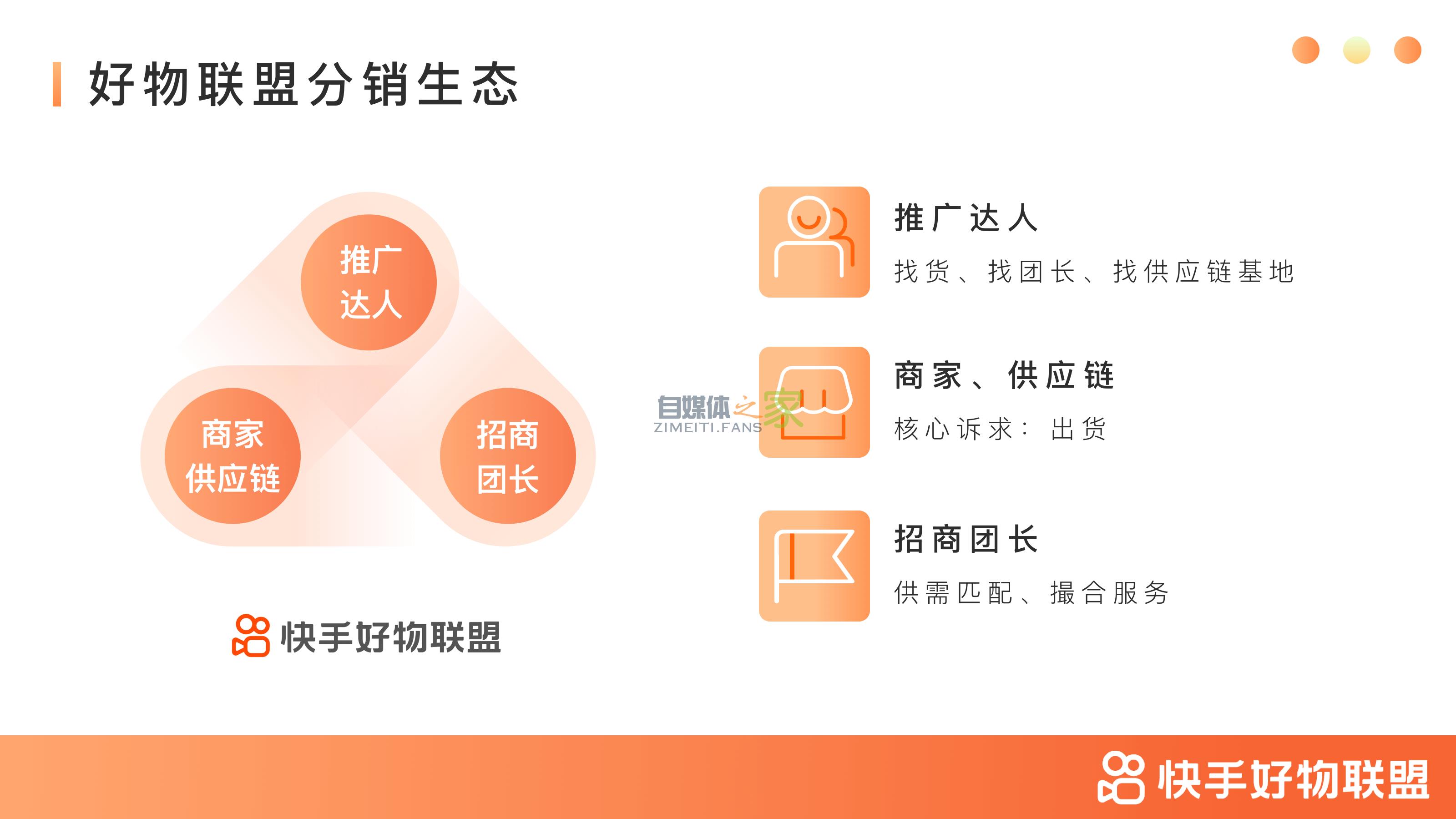 好物联盟分销生态

推广达人

商家供应链

招商团长

快手好物联盟

自媒体之家
ZIMEITI.FANS

推广达人
找货、找团长、找供应链基地

商家、供应链
核心诉求：出货

招商团长
供需匹配、撮合服务

快手好物联盟